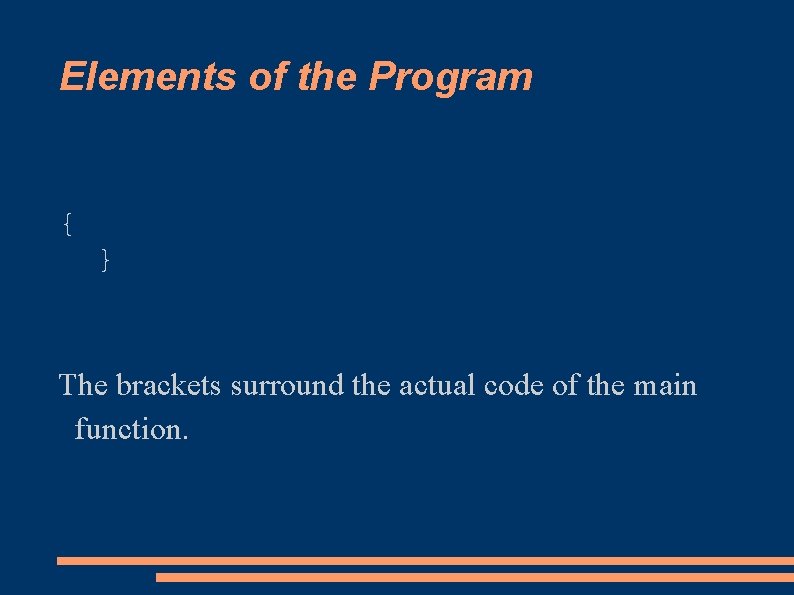 Elements of the Program

{
}

The brackets surround the actual code of the main function.